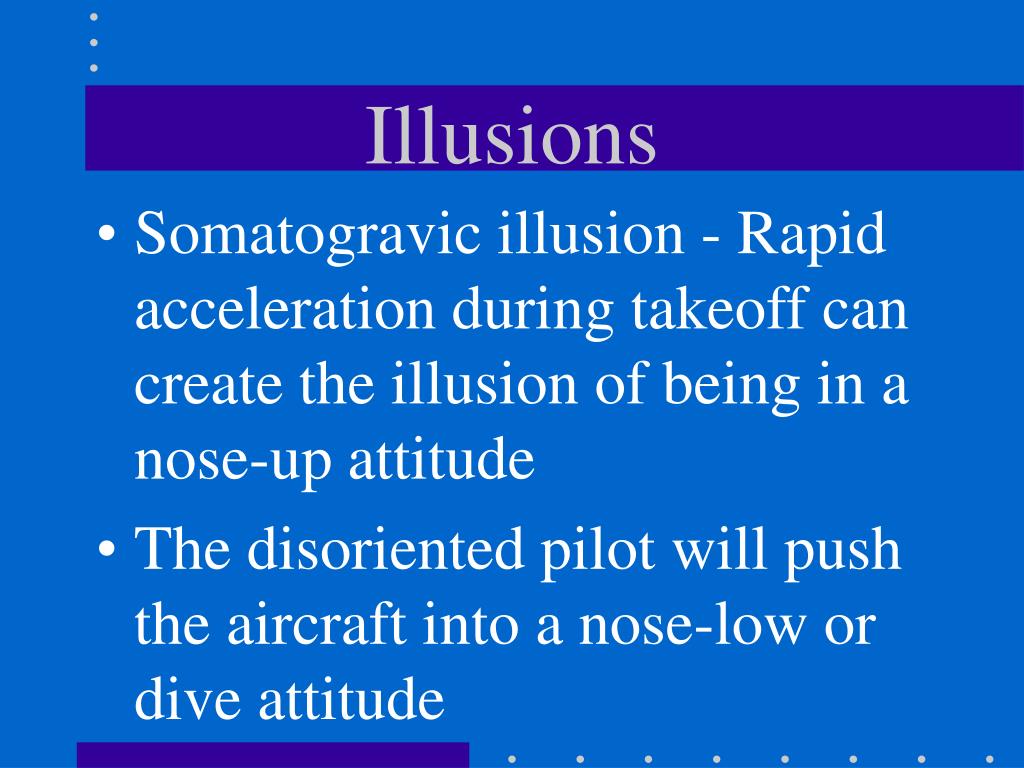 Illusions

• Somatogravic illusion - Rapid acceleration during takeoff can create the illusion of being in a nose-up attitude

• The disoriented pilot will push the aircraft into a nose-low or dive attitude